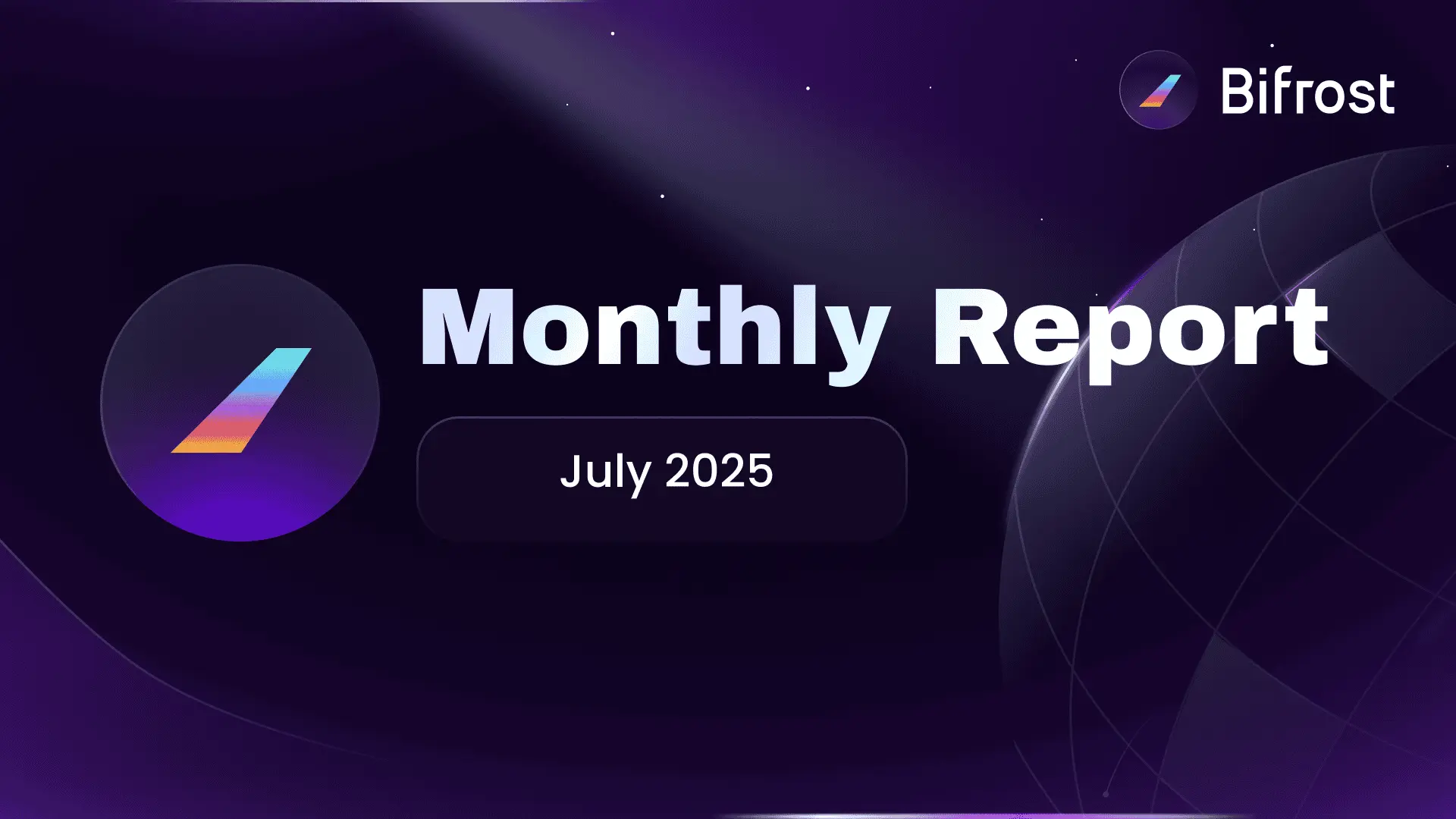 Bifrost

Monthly Report

July 2025